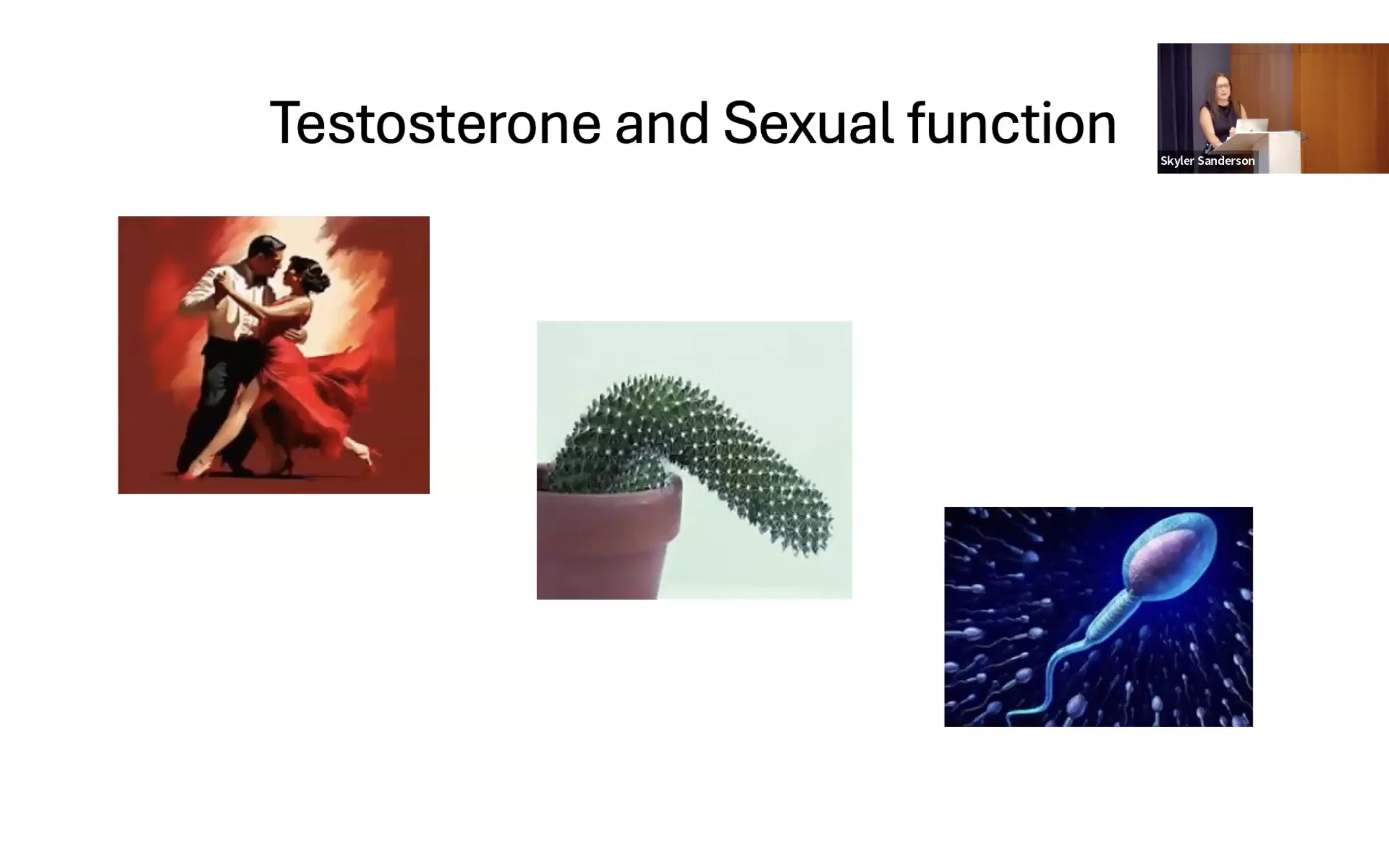 Testosterone and Sexual function

Skyler Sanderson